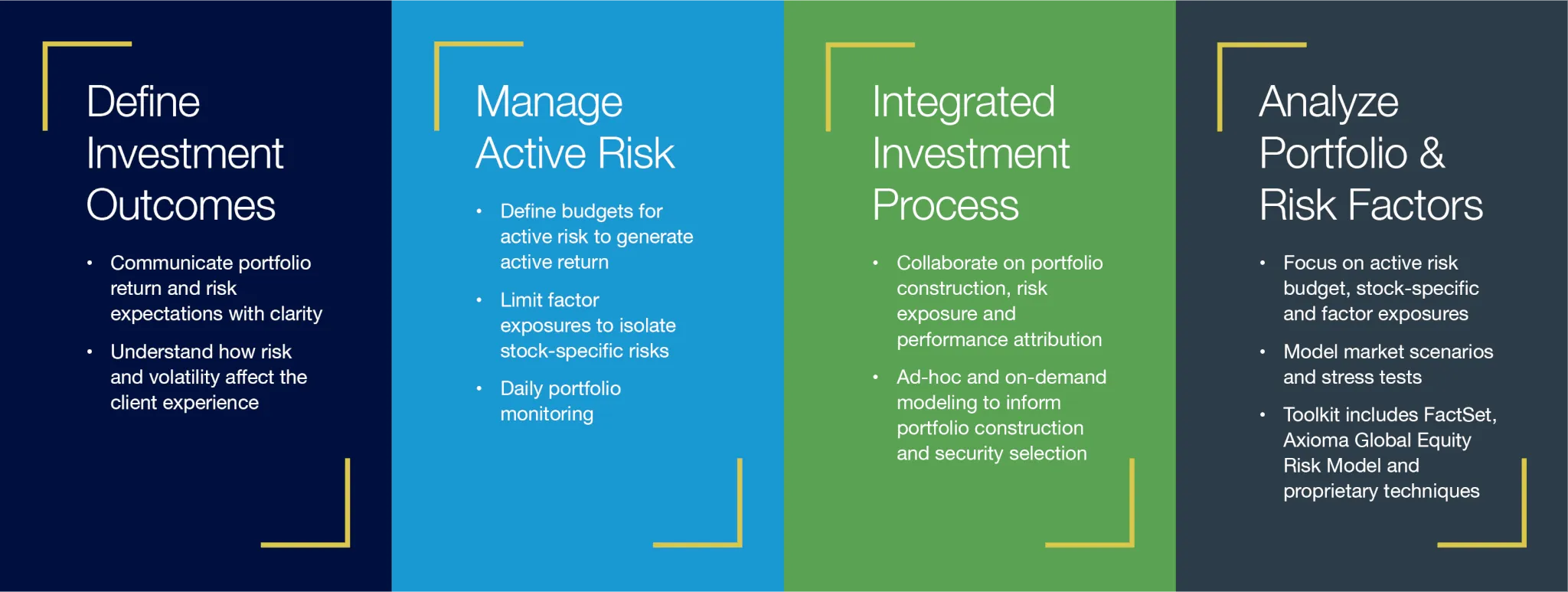 Define Investment Outcomes

• Communicate portfolio return and risk expectations with clarity
• Understand how risk and volatility affect the client experience

Manage Active Risk

• Define budgets for active risk to generate active return
• Limit factor exposures to isolate stock-specific risks
• Daily portfolio monitoring

Integrated Investment Process

• Collaborate on portfolio construction, risk exposure and performance attribution
• Ad-hoc and on-demand modeling to inform portfolio construction and security selection

Analyze Portfolio & Risk Factors

• Focus on active risk budget, stock-specific and factor exposures
• Model market scenarios and stress tests
• Toolkit includes FactSet, Axioma Global Equity Risk Model and proprietary techniques